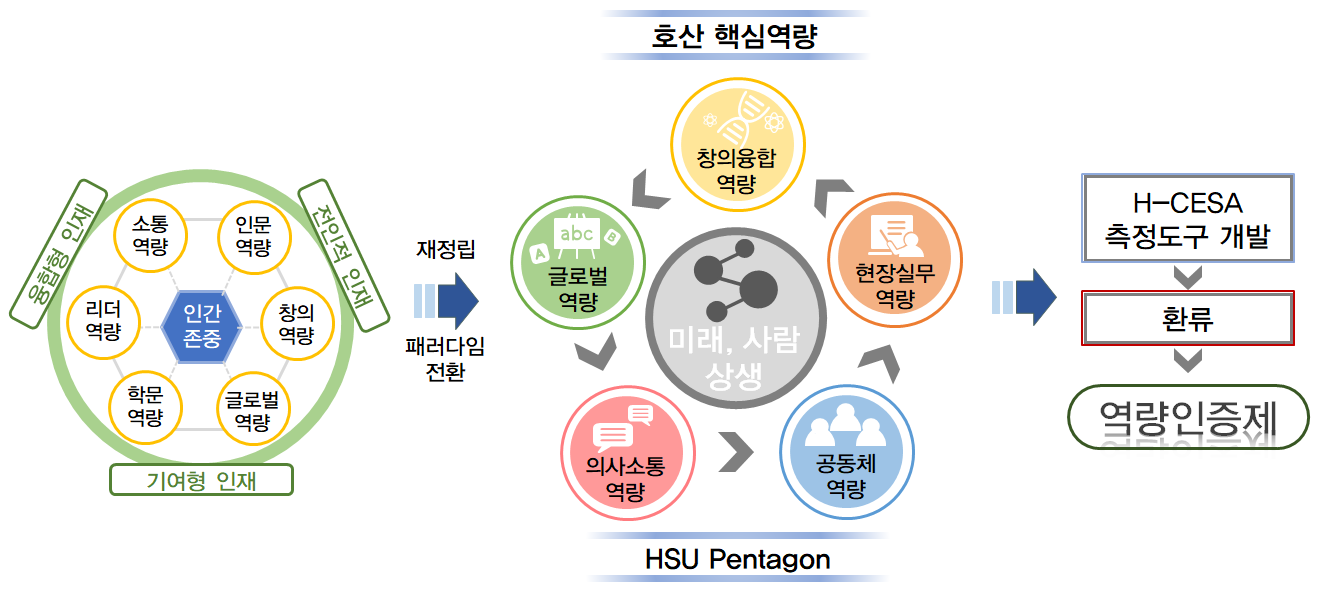 융합형 인재

전인적 인재

소통 역량

인문 역량

리더 역량

인간 존중

창의 역량

학문 역량

글로벌 역량

기여형 인재

재정립

패러다임 전환

호산 핵심역량

창의융합 역량

abc

A

B

글로벌 역량

현장실무 역량

미래, 사람 상생

의사소통 역량

공동체 역량

HSU Pentagon

H-CESA 측정도구 개발

환류

역량인증제